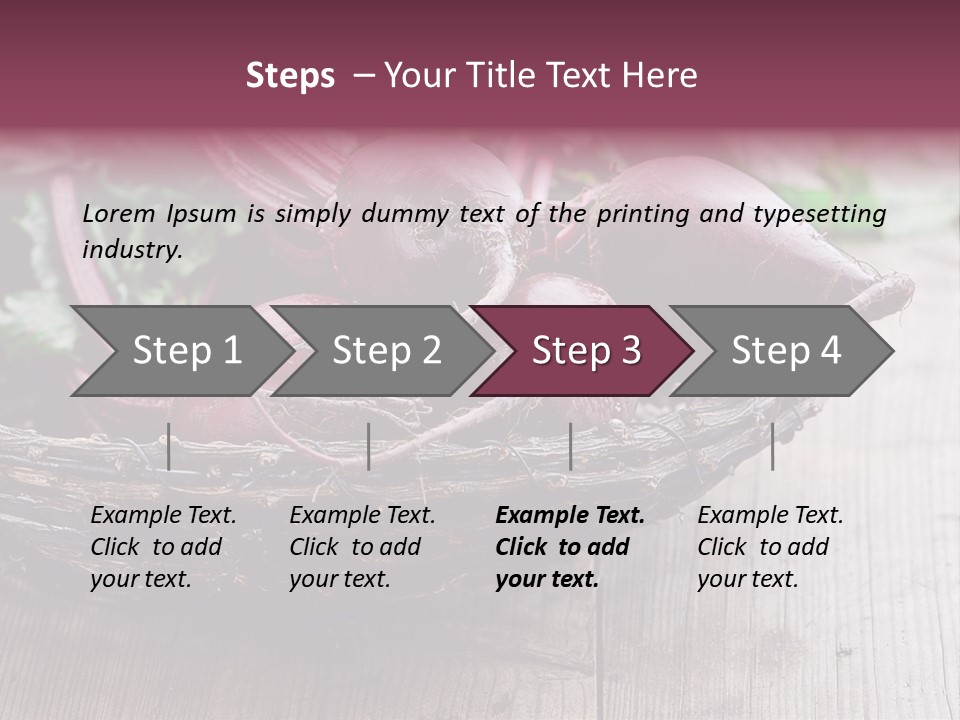 Steps – Your Title Text Here

Lorem Ipsum is simply dummy text of the printing and typesetting industry.

Step 1

Step 2

Step 3

Step 4

Example Text. Click to add your text.

Example Text. Click to add your text.

Example Text. Click to add your text.

Example Text. Click to add your text.